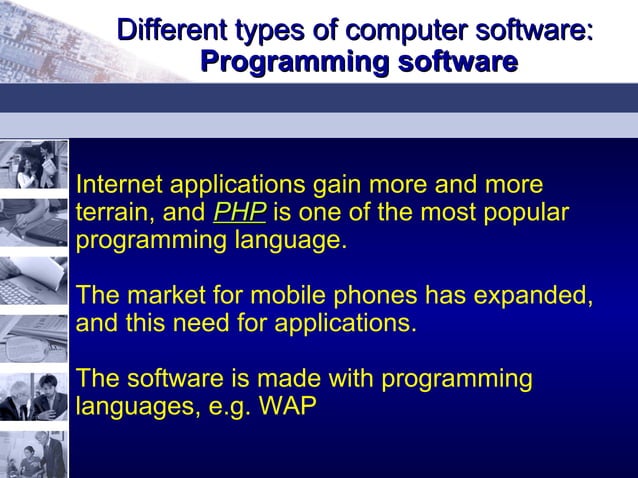 Different types of computer software:
Programming software

Internet applications gain more and more terrain, and PHP is one of the most popular programming language.

The market for mobile phones has expanded, and this need for applications.

The software is made with programming languages, e.g. WAP